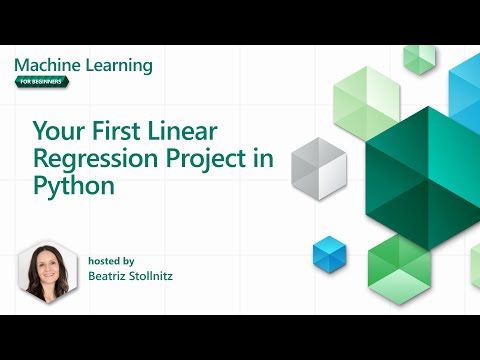 Machine Learning
FOR BEGINNERS

Your First Linear Regression Project in Python

hosted by
Beatriz Stollnitz